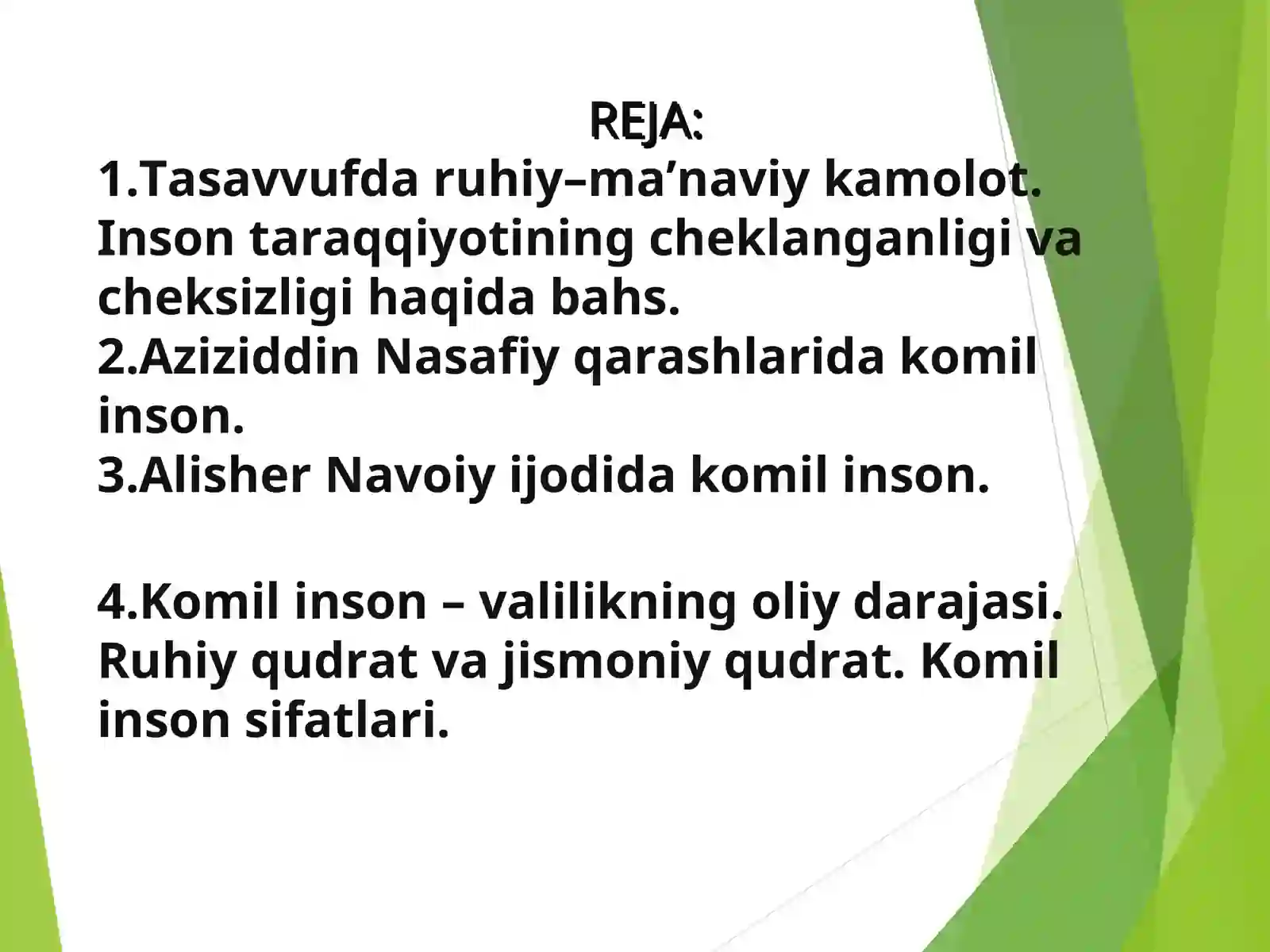 REJA:

1.Tasavvufda ruhiy–ma’naviy kamolot. Inson taraqqiyotining cheklanganligi va cheksizligi haqida bahs.
2.Aziziddin Nasafiy qarashlarida komil inson.
3.Alisher Navoiy ijodida komil inson.

4.Komil inson – valilikning oliy darajasi. Ruhiy qudrat va jismoniy qudrat. Komil inson sifatlari.